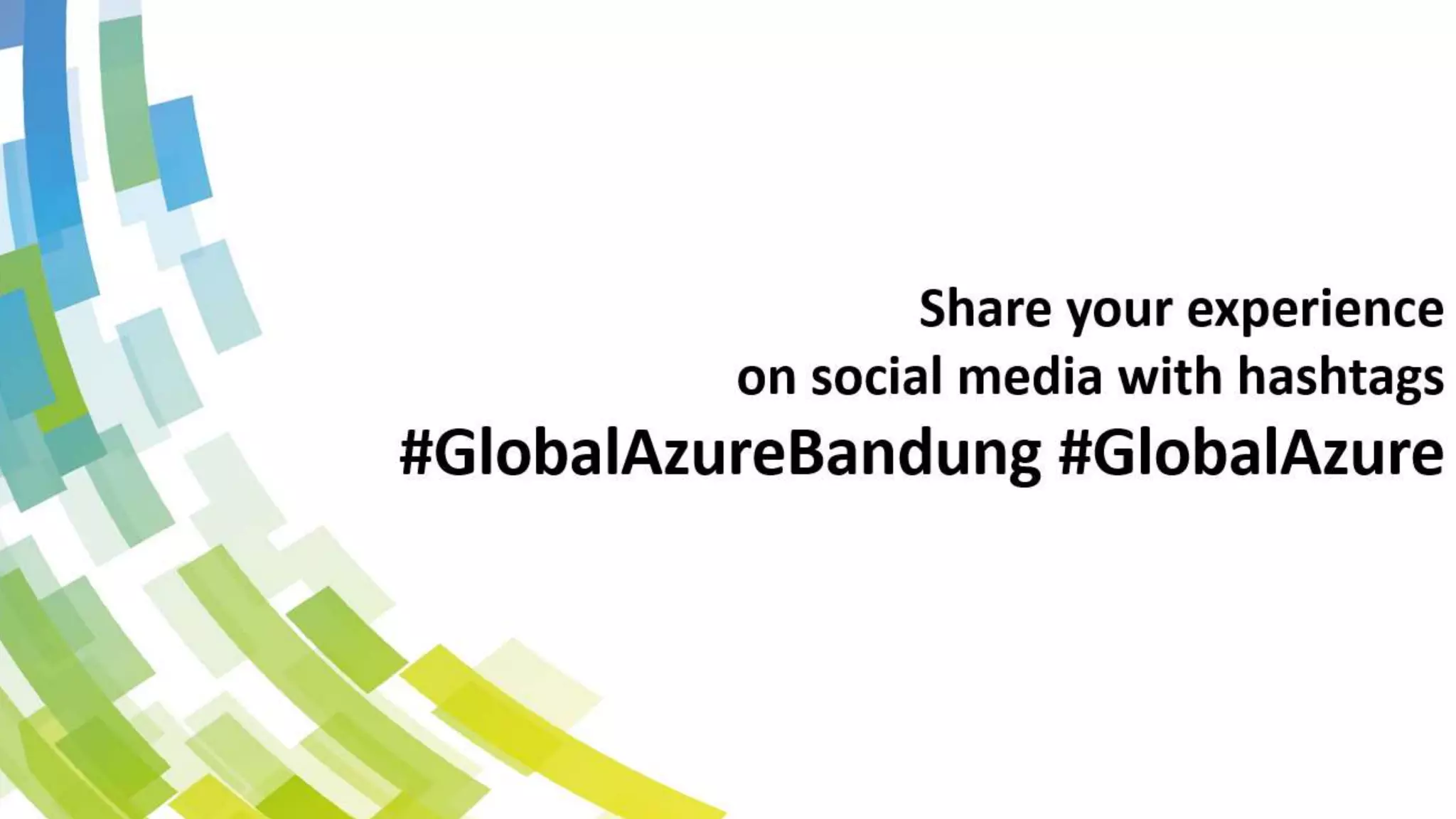 Share your experience
on social media with hashtags
#GlobalAzureBandung #GlobalAzure